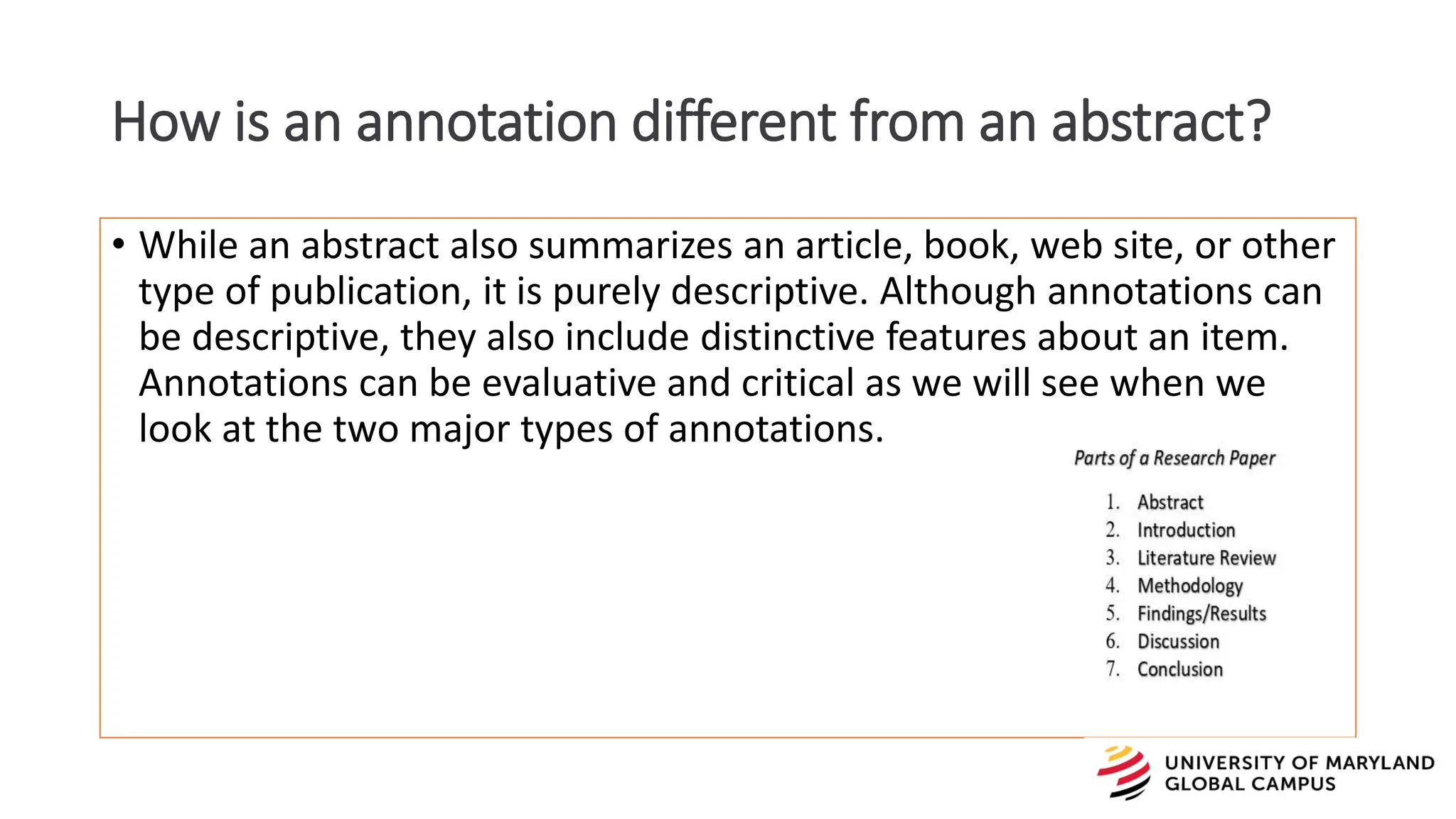 How is an annotation different from an abstract?

• While an abstract also summarizes an article, book, web site, or other type of publication, it is purely descriptive. Although annotations can be descriptive, they also include distinctive features about an item. Annotations can be evaluative and critical as we will see when we look at the two major types of annotations.

Parts of a Research Paper

1. Abstract
2. Introduction
3. Literature Review
4. Methodology
5. Findings/Results
6. Discussion
7. Conclusion

UNIVERSITY OF MARYLAND
GLOBAL CAMPUS